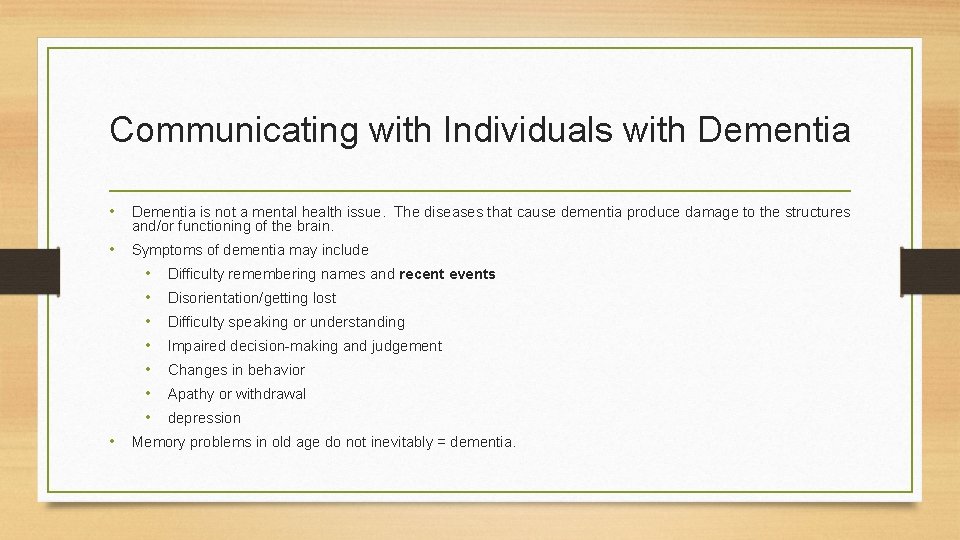 Communicating with Individuals with Dementia

• Dementia is not a mental health issue. The diseases that cause dementia produce damage to the structures and/or functioning of the brain.

• Symptoms of dementia may include
  • Difficulty remembering names and recent events
  • Disorientation/getting lost
  • Difficulty speaking or understanding
  • Impaired decision-making and judgement
  • Changes in behavior
  • Apathy or withdrawal
  • depression

• Memory problems in old age do not inevitably = dementia.